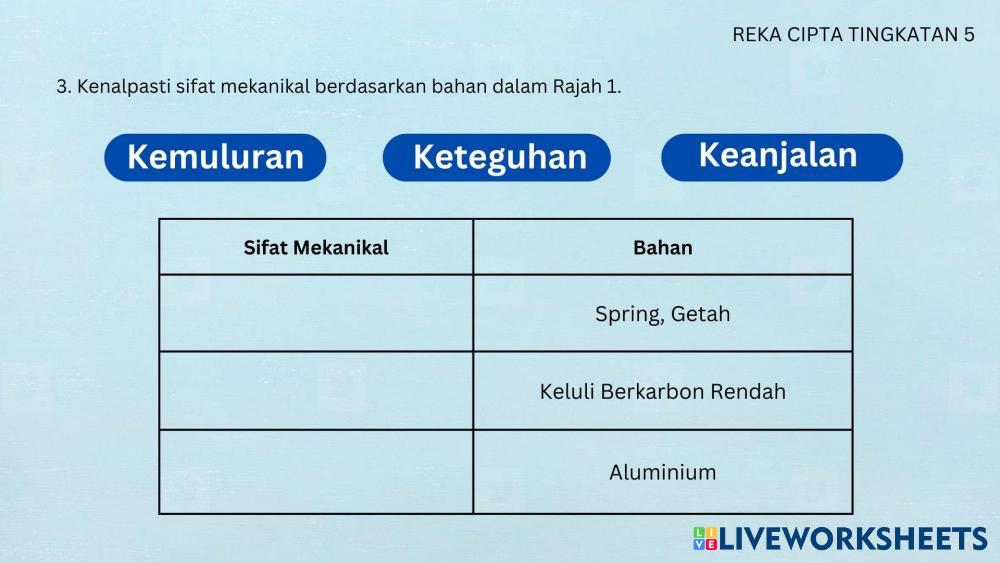 REKA CIPTA TINGKATAN 5

3. Kenalpasti sifat mekanikal berdasarkan bahan dalam Rajah 1.

Kemuluran

Keteguhan

Keanjalan

| Sifat Mekanikal | Bahan |
|---|---|
| | Spring, Getah |
| | Keluli Berkarbon Rendah |
| | Aluminium |

LIVEWORKSHEETS